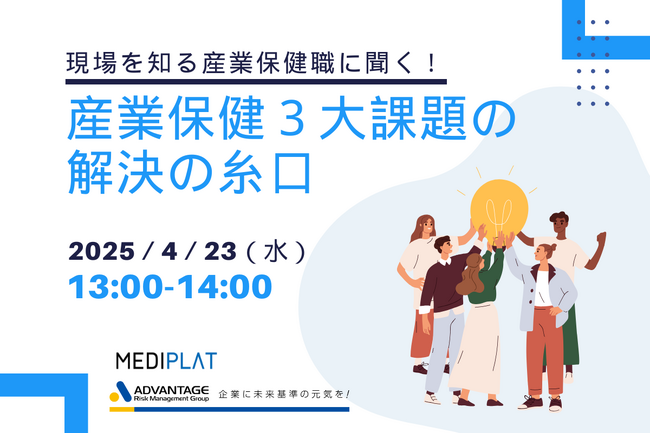 現場を知る産業保健職に聞く！

産業保健３大課題の解決の糸口

2025 / 4 / 23（水）
13:00-14:00

MEDIPLAT

ADVANTAGE
Risk Management Group
企業に未来基準の元気を！